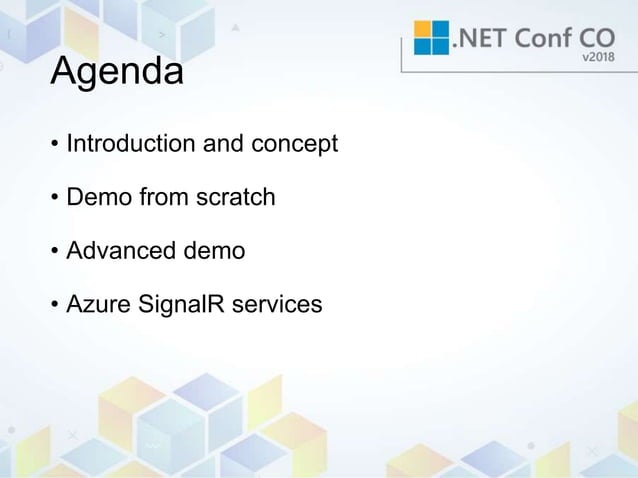 .NET Conf CO
v2018

Agenda

• Introduction and concept

• Demo from scratch

• Advanced demo

• Azure SignalR services